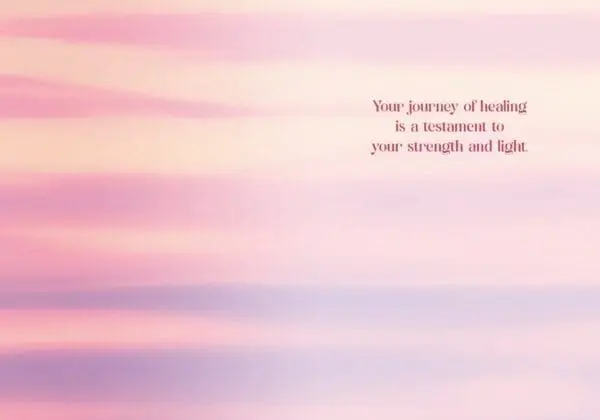 Your journey of healing
is a testament to
your strength and light.